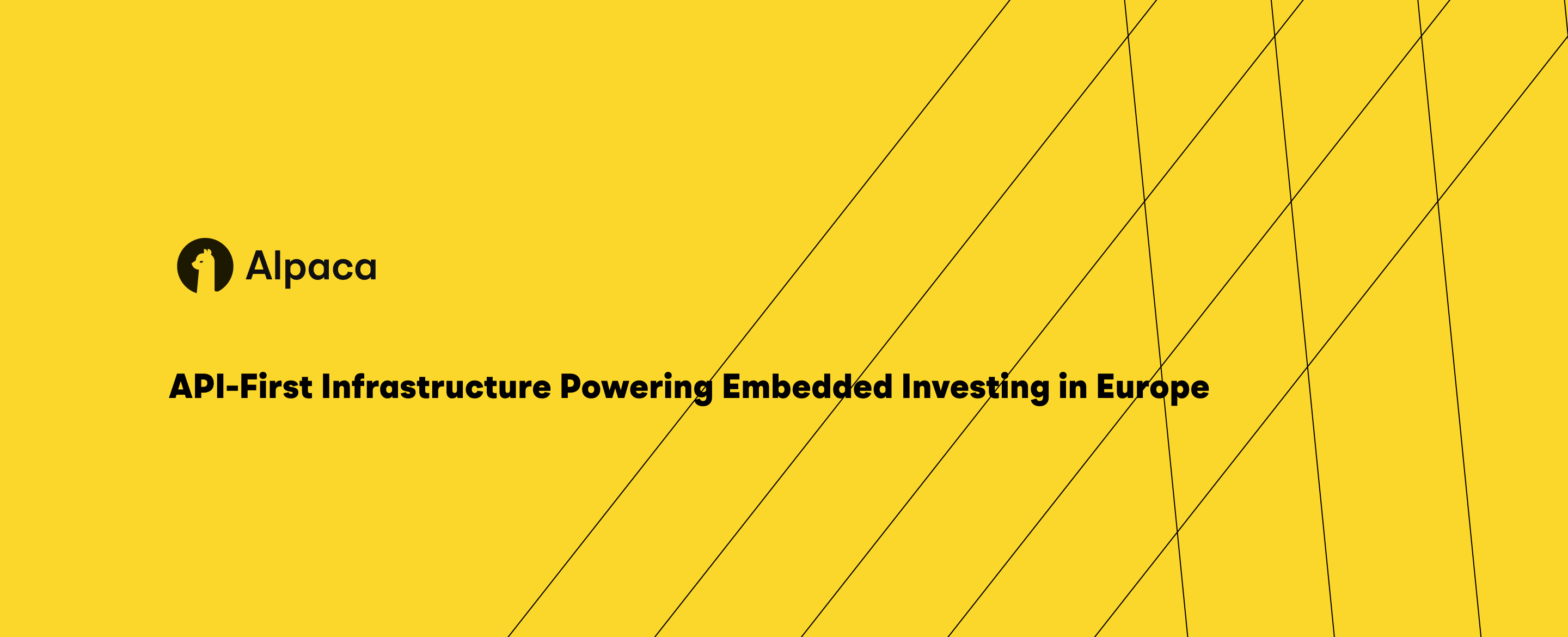 Alpaca

API-First Infrastructure Powering Embedded Investing in Europe